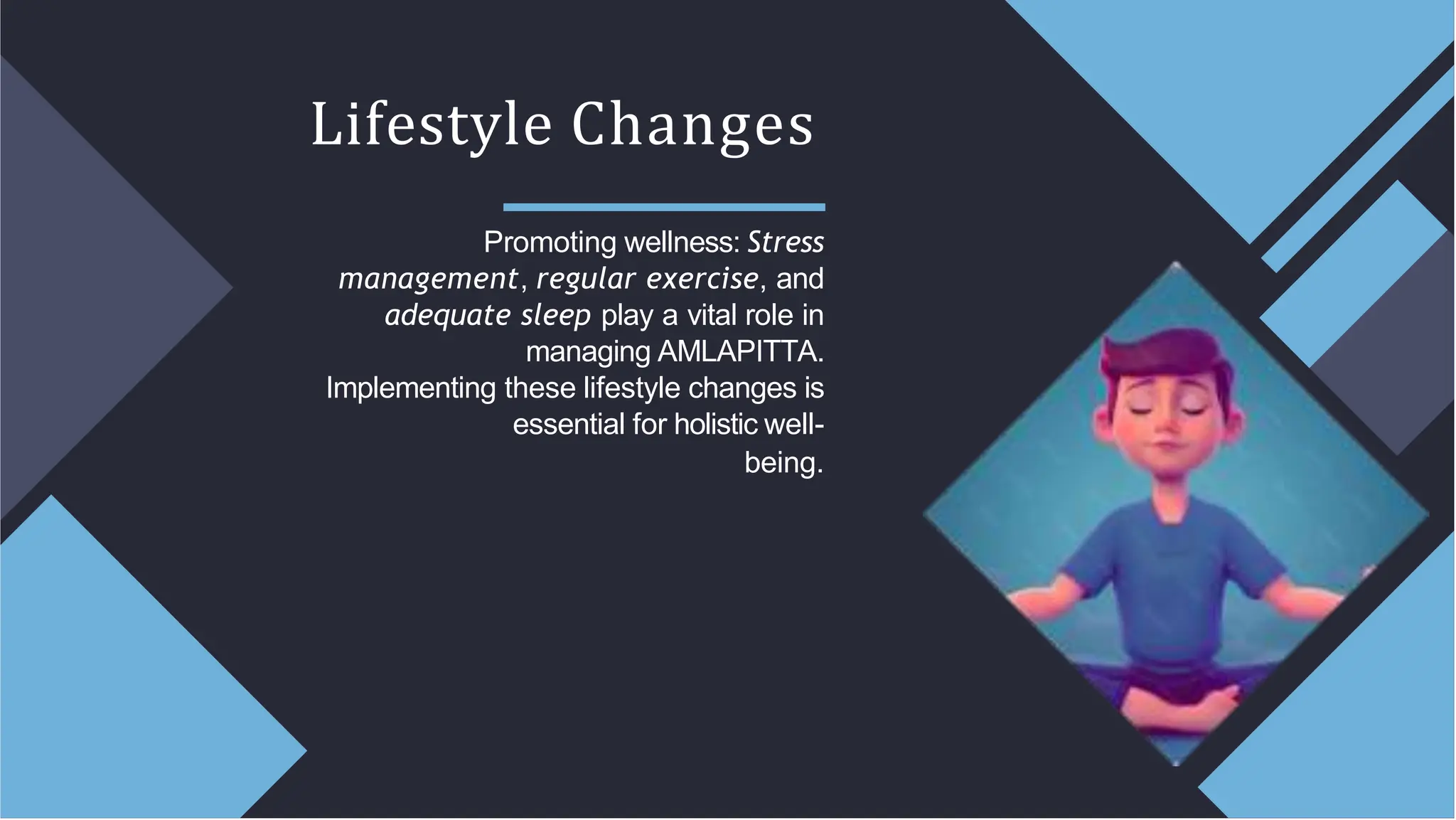 Lifestyle Changes

Promoting wellness: Stress management, regular exercise, and adequate sleep play a vital role in managing AMLAPITTA. Implementing these lifestyle changes is essential for holistic well-being.